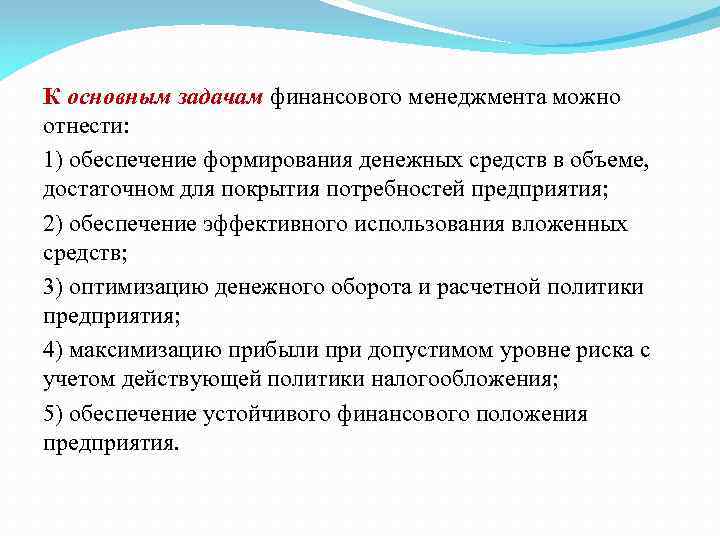 К основным задачам финансового менеджмента можно отнести:

1) обеспечение формирования денежных средств в объеме, достаточном для покрытия потребностей предприятия;

2) обеспечение эффективного использования вложенных средств;

3) оптимизацию денежного оборота и расчетной политики предприятия;

4) максимизацию прибыли при допустимом уровне риска с учетом действующей политики налогообложения;

5) обеспечение устойчивого финансового положения предприятия.